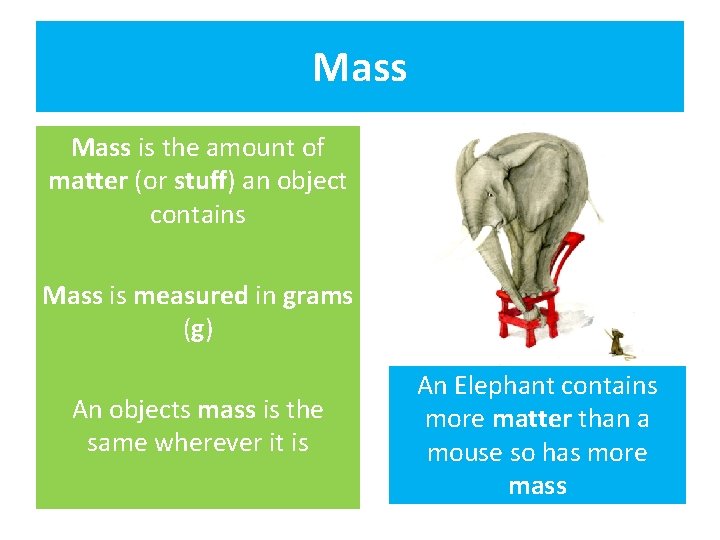 Mass

Mass is the amount of matter (or stuff) an object contains

Mass is measured in grams (g)

An objects mass is the same wherever it is

An Elephant contains more matter than a mouse so has more mass